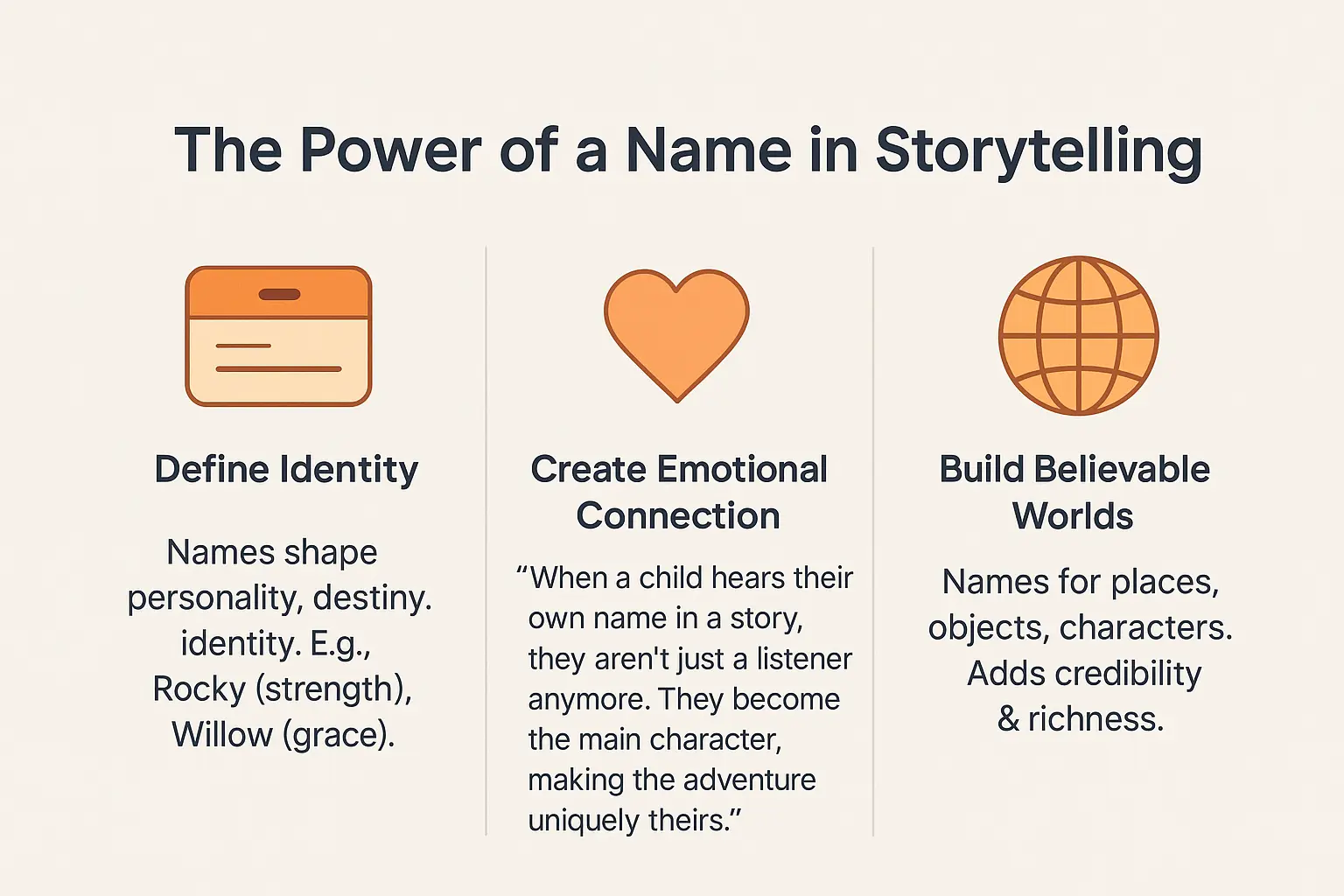 The Power of a Name in Storytelling

Define Identity

Names shape personality, destiny. identity. E.g., Rocky (strength), Willow (grace).

Create Emotional Connection

“When a child hears their own name in a story, they aren't just a listener anymore. They become the main character, making the adventure uniquely theirs.”

Build Believable Worlds

Names for places, objects, characters. Adds credibility & richness.